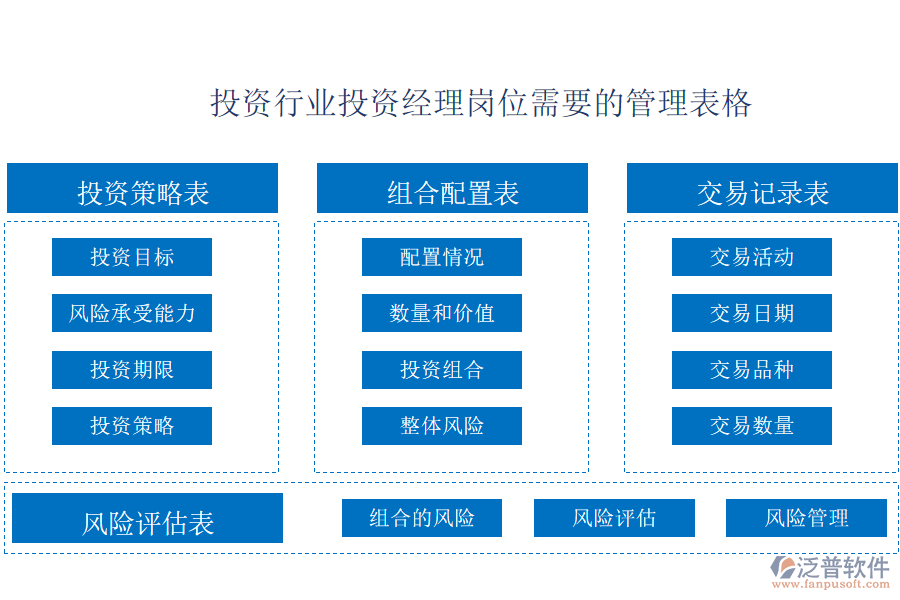 投资行业投资经理岗位需要的管理表格

投资策略表

投资目标

风险承受能力

投资期限

投资策略

组合配置表

配置情况

数量和价值

投资组合

整体风险

交易记录表

交易活动

交易日期

交易品种

交易数量

风险评估表

组合的风险

风险评估

风险管理

泛普软件
www.fanpusoft.com